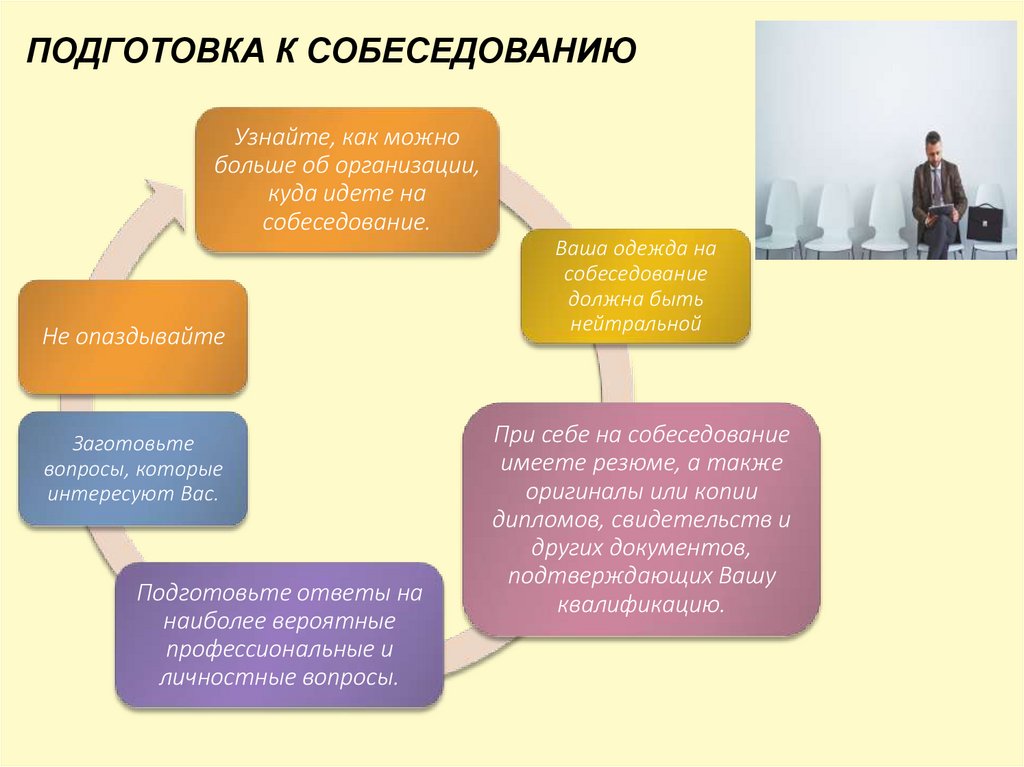 ПОДГОТОВКА К СОБЕСЕДОВАНИЮ

Узнайте, как можно больше об организации, куда идете на собеседование.

Ваша одежда на собеседование должна быть нейтральной

При себе на собеседование имеете резюме, а также оригиналы или копии дипломов, свидетельств и других документов, подтверждающих Вашу квалификацию.

Подготовьте ответы на наиболее вероятные профессиональные и личностные вопросы.

Заготовьте вопросы, которые интересуют Вас.

Не опаздывайте